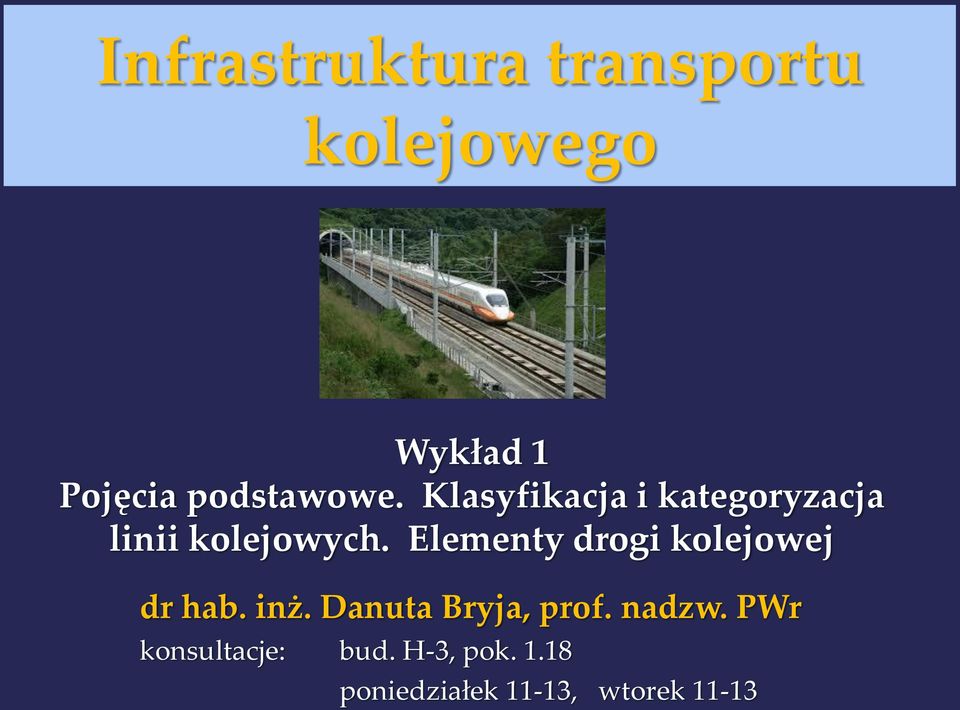 Infrastruktura transportu kolejowego

Wykład 1
Pojęcia podstawowe. Klasyfikacja i kategoryzacja linii kolejowych. Elementy drogi kolejowej

dr hab. inż. Danuta Bryja, prof. nadzw. PWr
konsultacje: bud. H-3, pok. 1.18
poniedziałek 11-13, wtorek 11-13